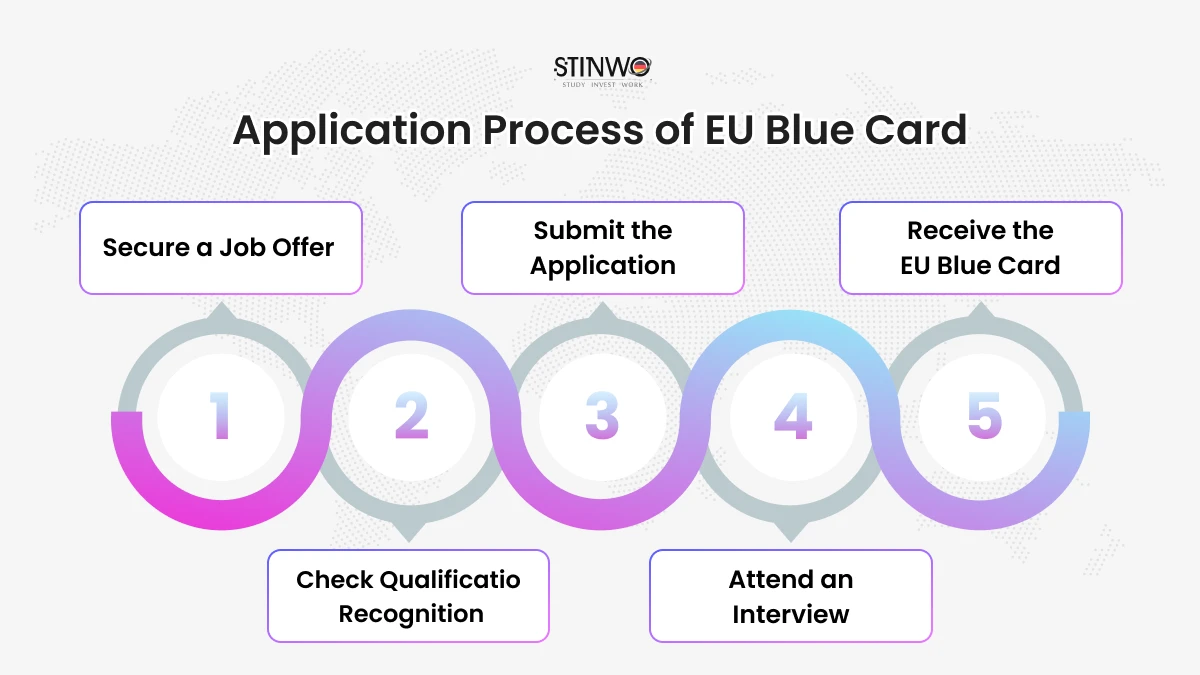 STINWO
STUDY INVEST WORK

Application Process of EU Blue Card

Secure a Job Offer

Submit the Application

Receive the EU Blue Card

1

2

3

4

5

Check Qualificatio Recognition

Attend an Interview